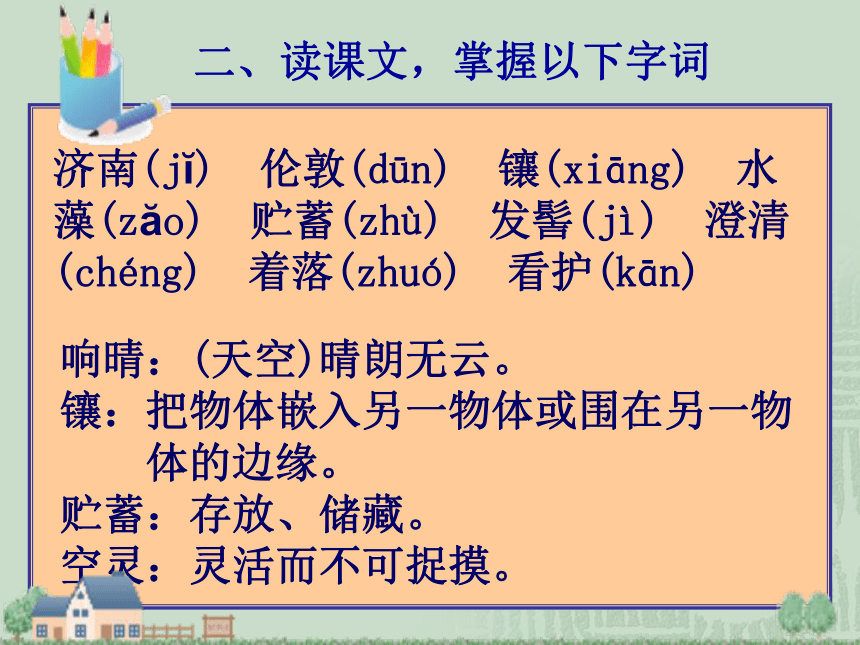 二、读课文，掌握以下字词

济南(jǐ)　伦敦(dūn)　镶(xiāng)　水藻(zǎo)　贮蓄(zhù)　发髻(jì)　澄清(chéng)　着落(zhuó)　看护(kān)

响晴：(天空)晴朗无云。
镶：把物体嵌入另一物体或围在另一物体的边缘。
贮蓄：存放、储藏。
空灵：灵活而不可捉摸。